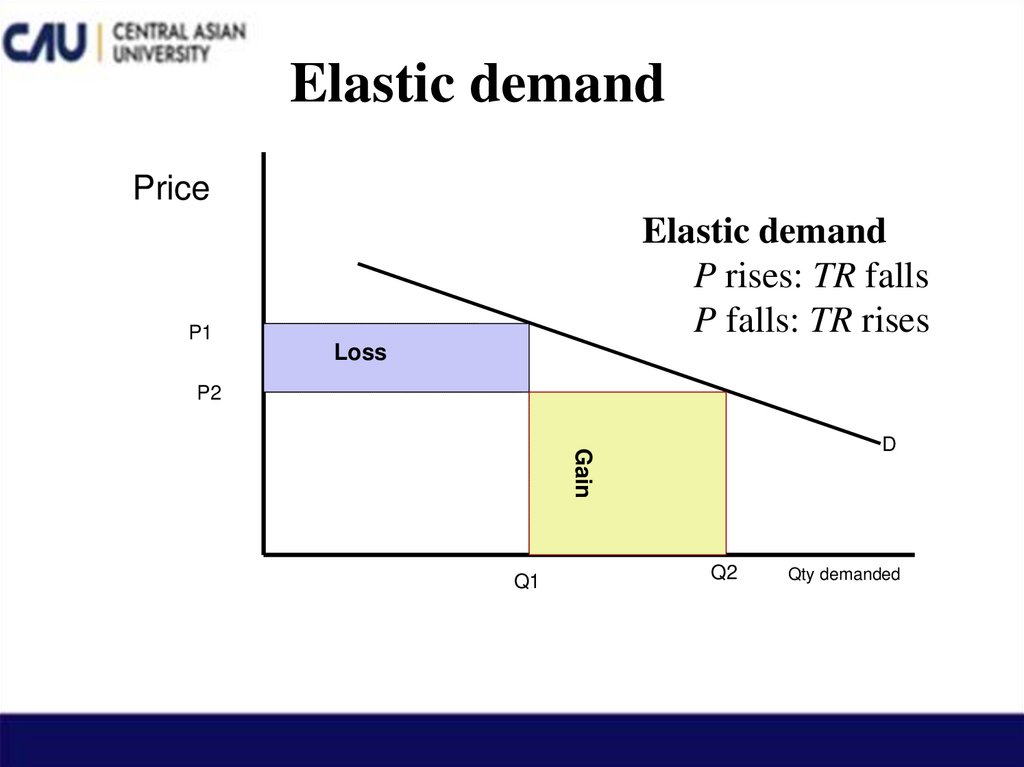 CAU | CENTRAL ASIAN UNIVERSITY

Elastic demand

Price

Elastic demand
P rises: TR falls
P falls: TR rises

P1

Loss

P2

Gain

D

Q1

Q2

Qty demanded